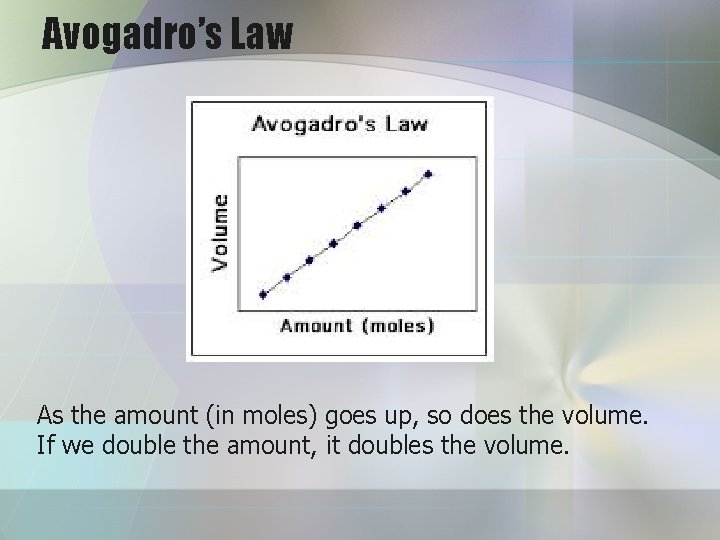 Avogadro's Law

Avogadro's Law

Volume

Amount (moles)

As the amount (in moles) goes up, so does the volume. If we double the amount, it doubles the volume.